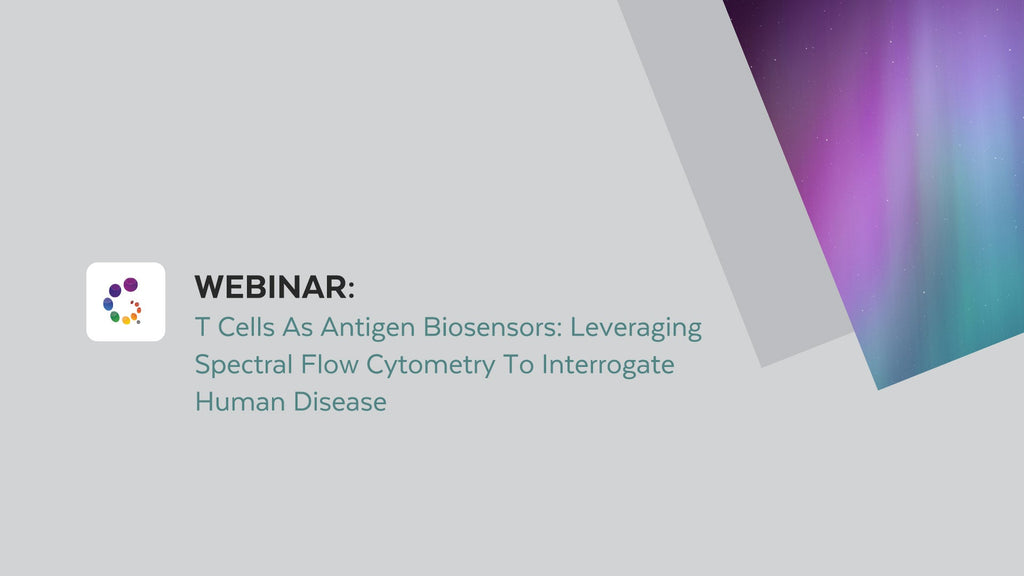 WEBINAR:
T Cells As Antigen Biosensors: Leveraging Spectral Flow Cytometry To Interrogate Human Disease